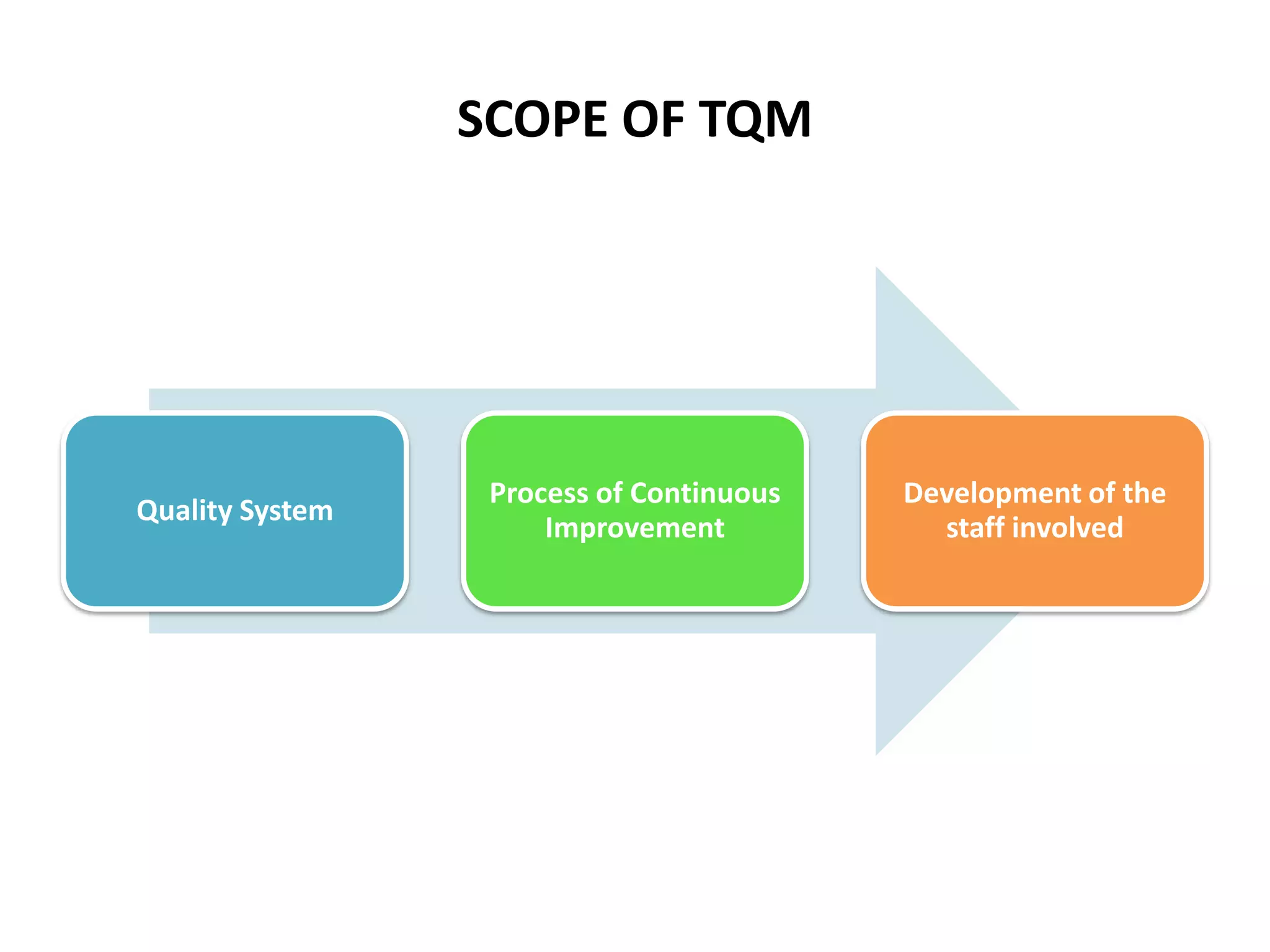 SCOPE OF TQM

Quality System

Process of Continuous Improvement

Development of the staff involved